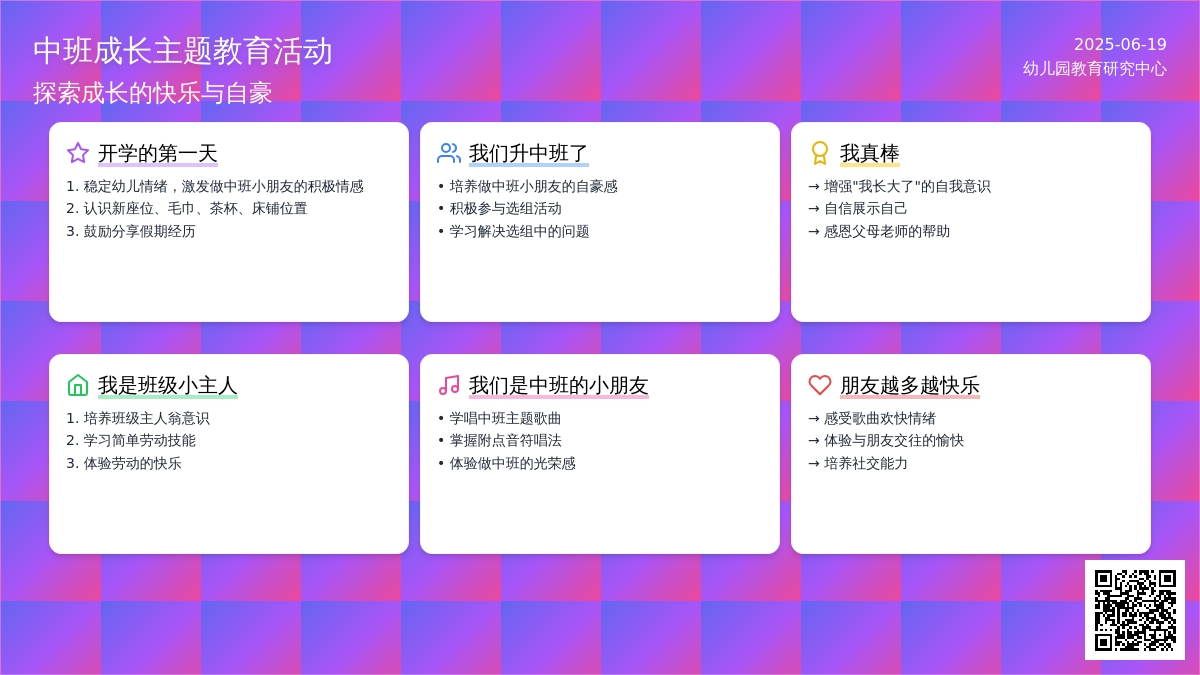 中班成长主题教育活动
探索成长的快乐与自豪

2025-06-19
幼儿园教育研究中心

开学的第一天
1. 稳定幼儿情绪，激发做中班小朋友的积极情感
2. 认识新座位、毛巾、茶杯、床铺位置
3. 鼓励分享假期经历

我们升中班了
• 培养做中班小朋友的自豪感
• 积极参与选组活动
• 学习解决选组中的问题

我真棒
→ 增强"我长大了"的自我意识
→ 自信展示自己
→ 感恩父母老师的帮助

我是班级小主人
1. 培养班级主人翁意识
2. 学习简单劳动技能
3. 体验劳动的快乐

我们是中班的小朋友
• 学唱中班主题歌曲
• 掌握附点音符唱法
• 体验做中班的光荣感

朋友越多越快乐
→ 感受歌曲欢快情绪
→ 体验与朋友交往的愉快
→ 培养社交能力